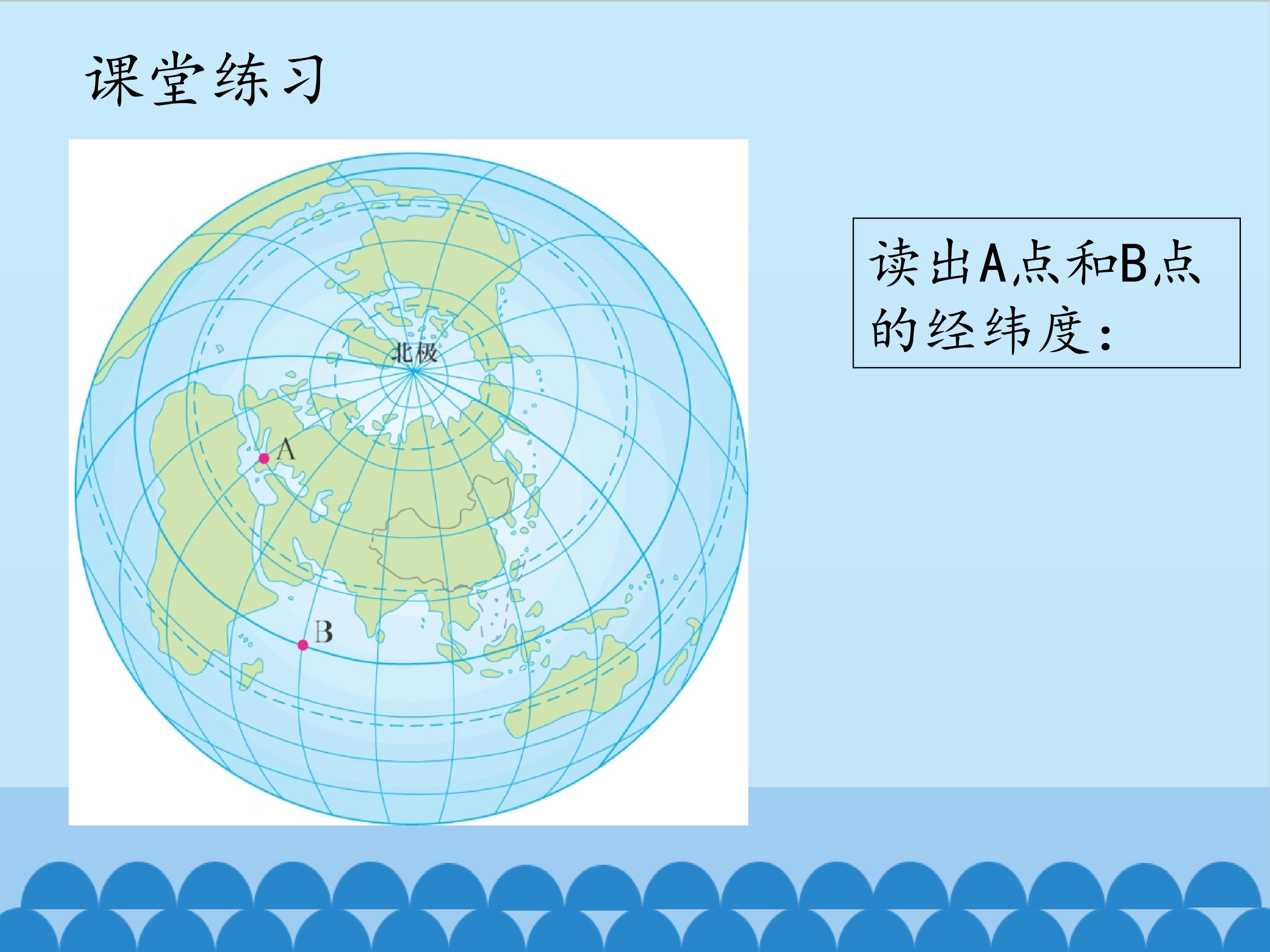 课堂练习

北极

A

B

读出A点和B点的经纬度：